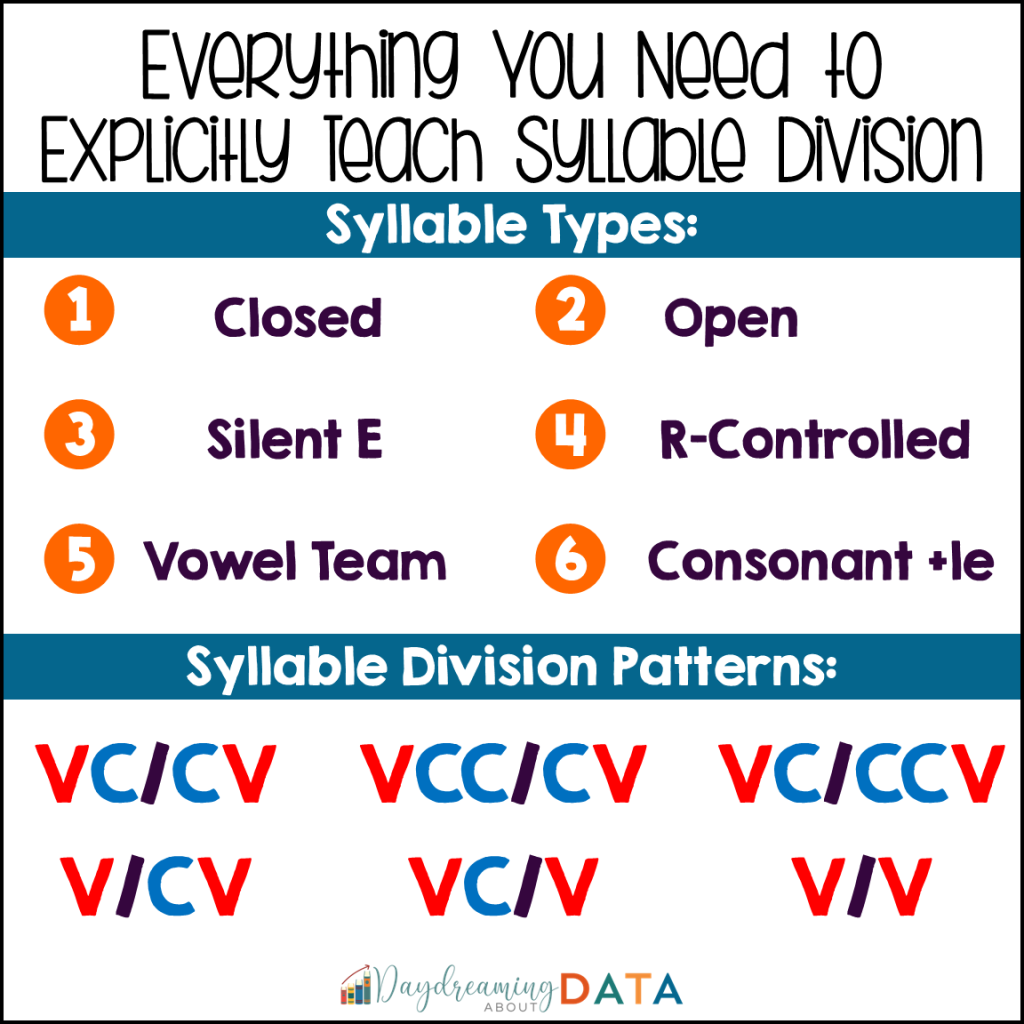 Everything You Need to Explicitly Teach Syllable Division

Syllable Types:

1 Closed
2 Open
3 Silent E
4 R-Controlled
5 Vowel Team
6 Consonant +le

Syllable Division Patterns:

VC/CV VCC/CV VC/CCV
V/CV VC/V V/V

Daydreaming ABOUT DATA